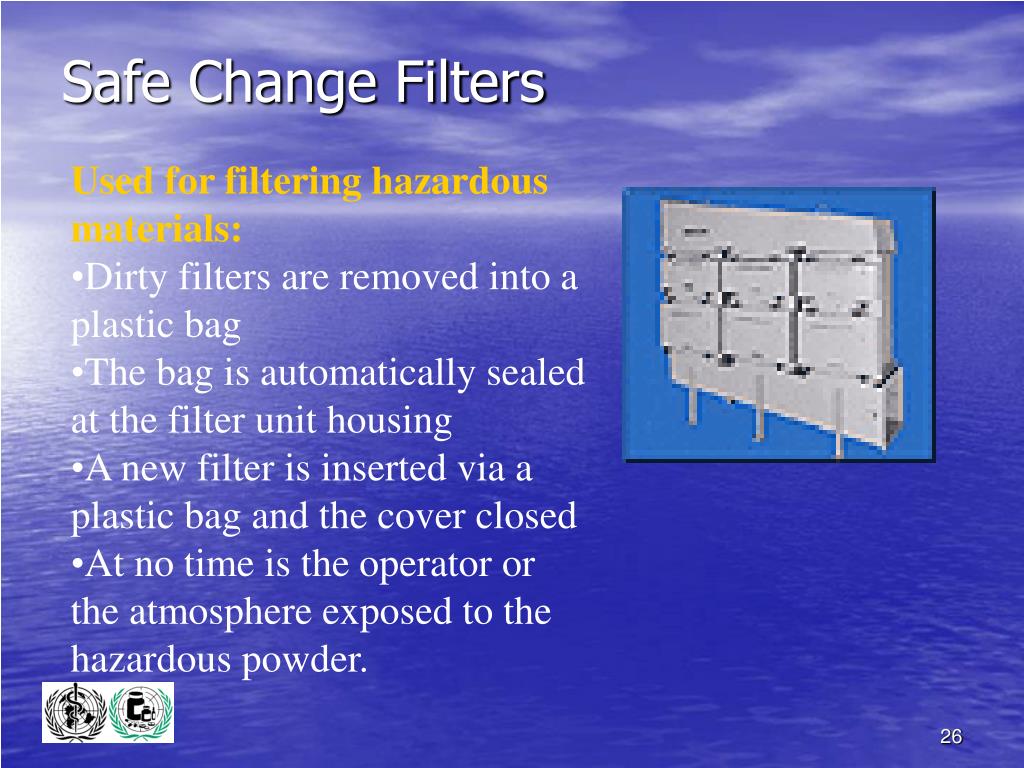 Safe Change Filters

Used for filtering hazardous materials:

•Dirty filters are removed into a plastic bag

•The bag is automatically sealed at the filter unit housing

•A new filter is inserted via a plastic bag and the cover closed

•At no time is the operator or the atmosphere exposed to the hazardous powder.

26